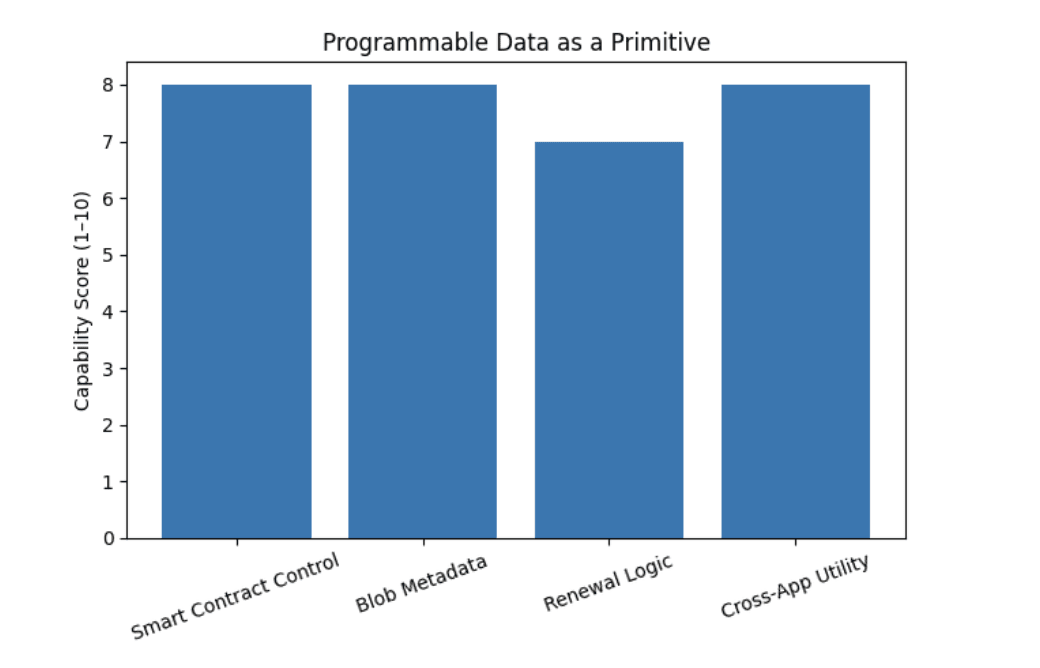 Programmable Data as a Primitive

Capability Score (1–10)

8
7
6
5
4
3
2
1
0

Smart Contract Control
Blob Metadata
Renewal Logic
Cross-App Utility